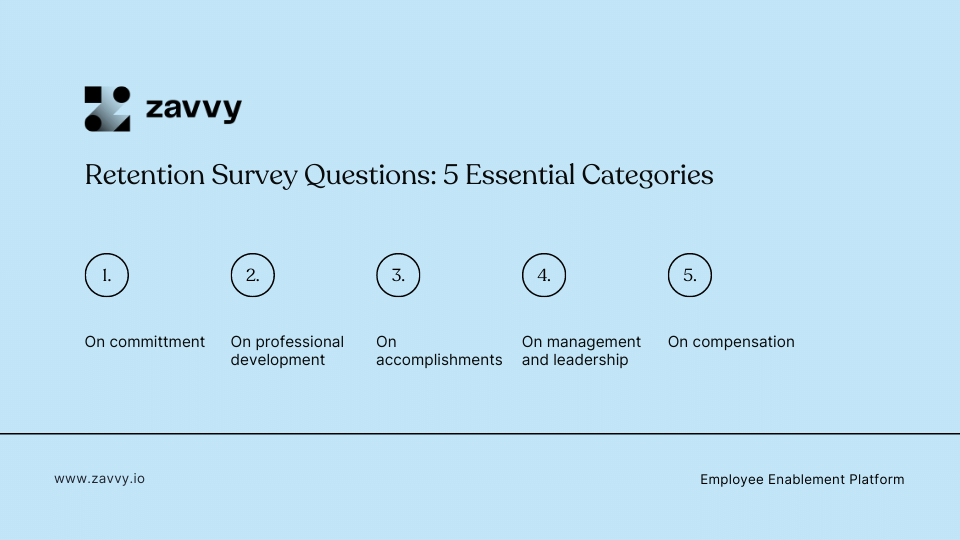 zavvy

Retention Survey Questions: 5 Essential Categories

1.

On committment

2.

On professional development

3.

On accomplishments

4.

On management and leadership

5.

On compensation

www.zavvy.io

Employee Enablement Platform